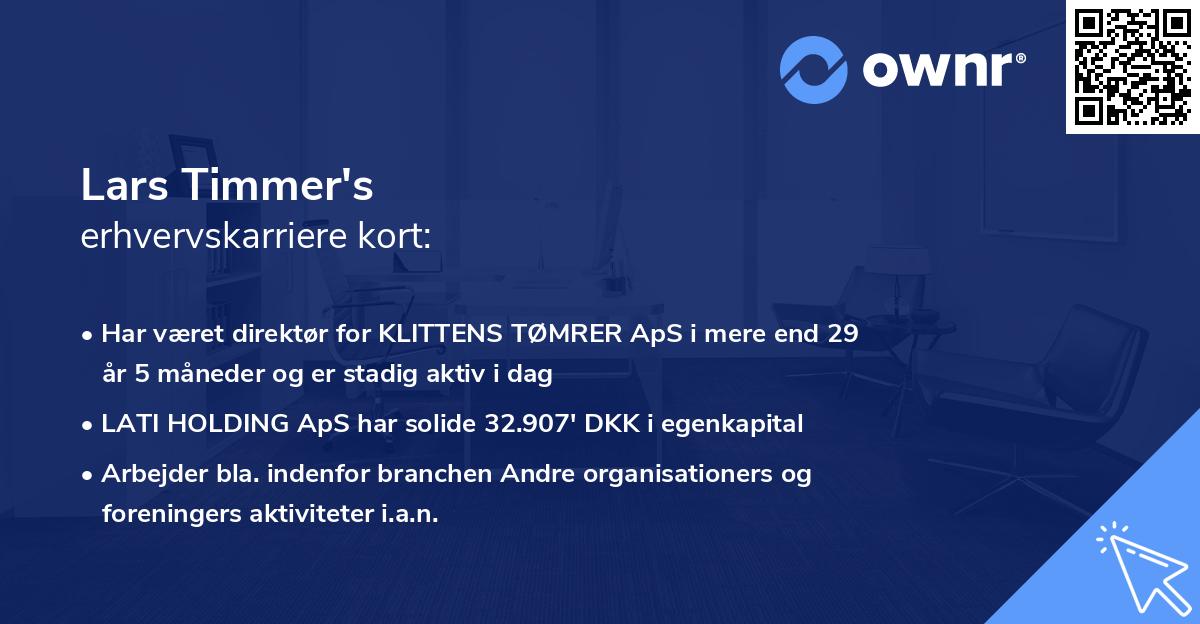 ownr®

Lars Timmer's
erhvervskarriere kort:

• Har været direktør for KLITTENS TØMRER ApS i mere end 29 år 5 måneder og er stadig aktiv i dag

• LATI HOLDING ApS har solide 32.907' DKK i egenkapital

• Arbejder bla. indenfor branchen Andre organisationers og foreningers aktiviteter i.a.n.